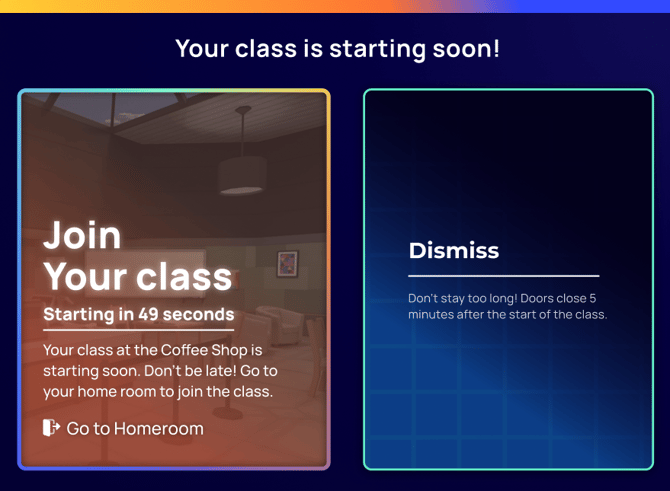 Your class is starting soon!

Join
Your class

Starting in 49 seconds

Your class at the Coffee Shop is starting soon. Don't be late! Go to your home room to join the class.

Go to Homeroom

Dismiss

Don't stay too long! Doors close 5 minutes after the start of the class.